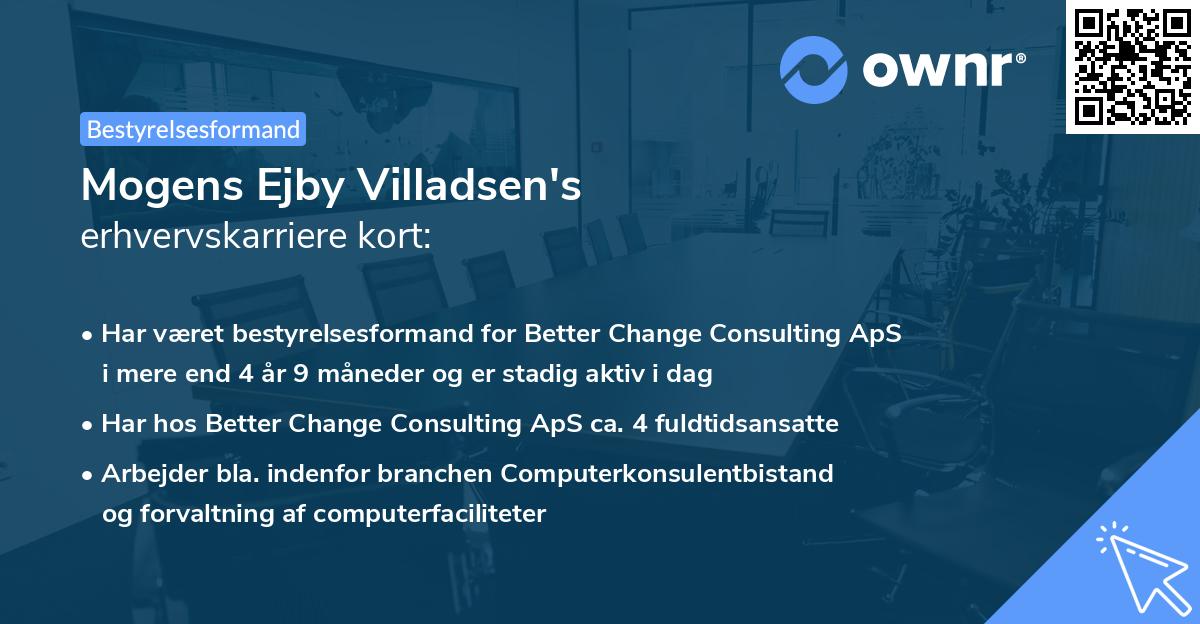 ownr®

Bestyrelsesformand

Mogens Ejby Villadsen's
erhvervskarriere kort:

• Har været bestyrelsesformand for Better Change Consulting ApS i mere end 4 år 9 måneder og er stadig aktiv i dag

• Har hos Better Change Consulting ApS ca. 4 fuldtidsansatte

• Arbejder bla. indenfor branchen Computerkonsulentbistand og forvaltning af computerfaciliteter